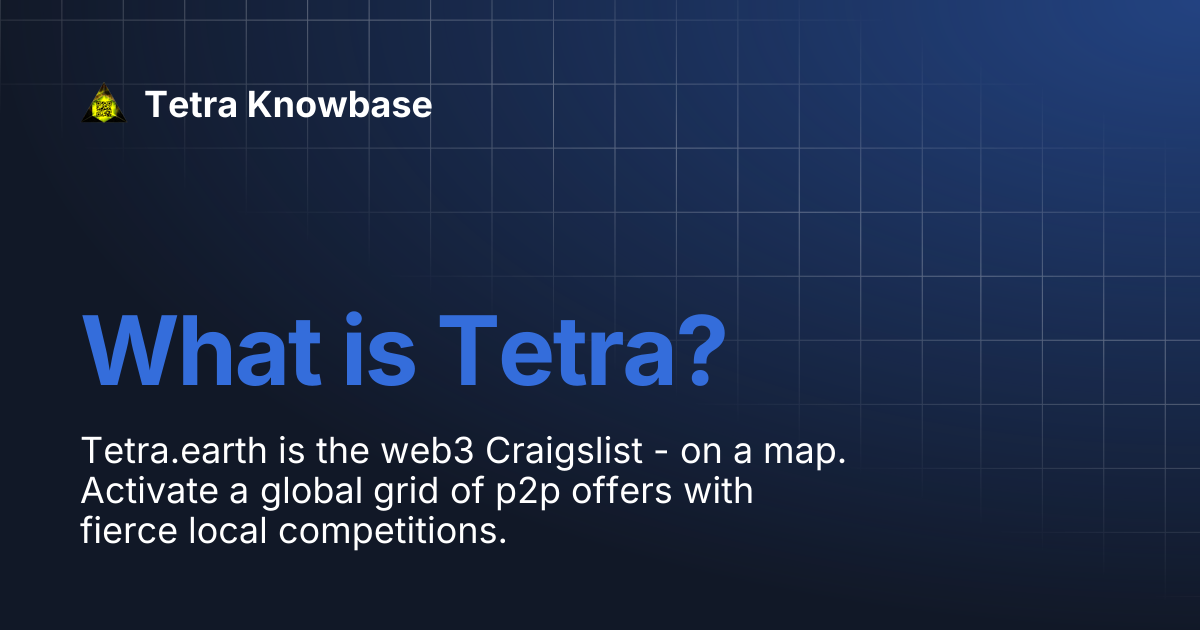 Tetra Knowbase

What is Tetra?

Tetra.earth is the web3 Craigslist - on a map. Activate a global grid of p2p offers with fierce local competitions.